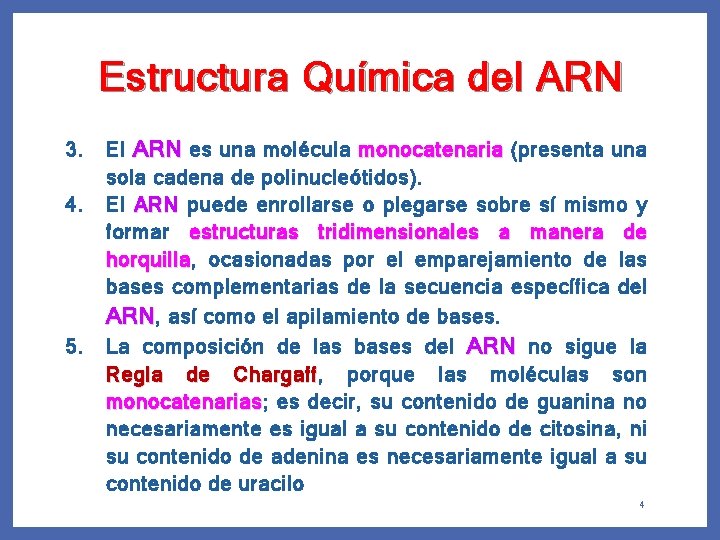 Estructura Química del ARN

3. El ARN es una molécula monocatenaria (presenta una sola cadena de polinucleótidos).

4. El ARN puede enrollarse o plegarse sobre sí mismo y formar estructuras tridimensionales a manera de horquilla, ocasionadas por el emparejamiento de las bases complementarias de la secuencia específica del ARN, así como el apilamiento de bases.

5. La composición de las bases del ARN no sigue la Regla de Chargaff, porque las moléculas son monocatenarias; es decir, su contenido de guanina no necesariamente es igual a su contenido de citosina, ni su contenido de adenina es necesariamente igual a su contenido de uracilo

4